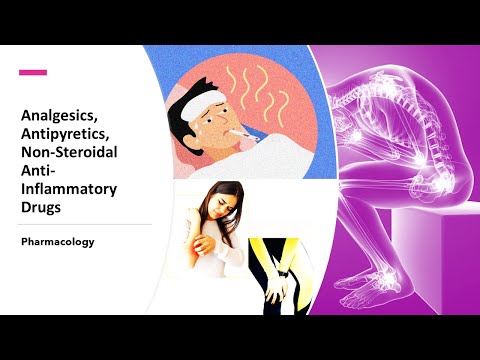 Analgesics, Antipyretics, Non-Steroidal Anti-Inflammatory Drugs

Pharmacology